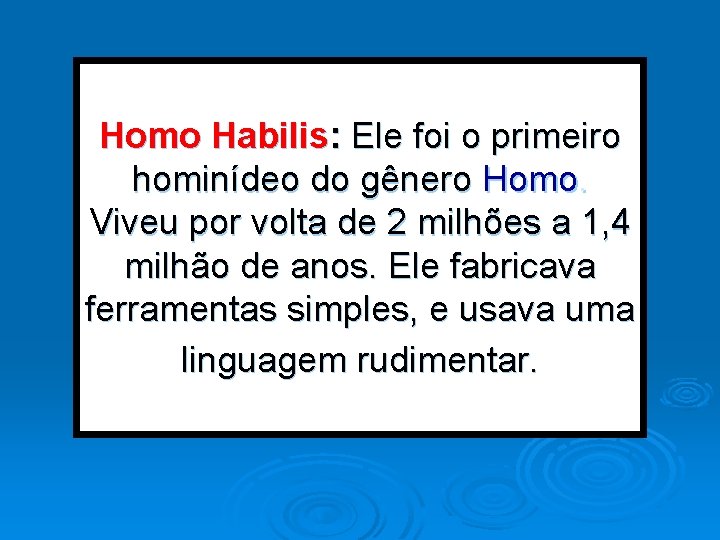 Homo Habilis: Ele foi o primeiro hominídeo do gênero Homo. Viveu por volta de 2 milhões a 1,4 milhão de anos. Ele fabricava ferramentas simples, e usava uma linguagem rudimentar.